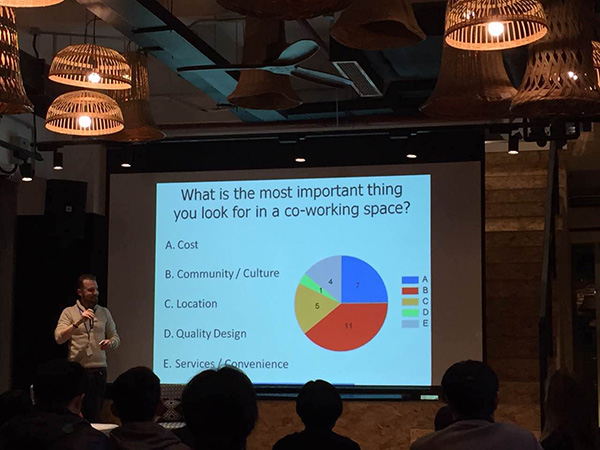 What is the most important thing you look for in a co-working space?

A. Cost

B. Community / Culture

C. Location

D. Quality Design

E. Services / Convenience

7
11
5
1
4

A
B
C
D
E